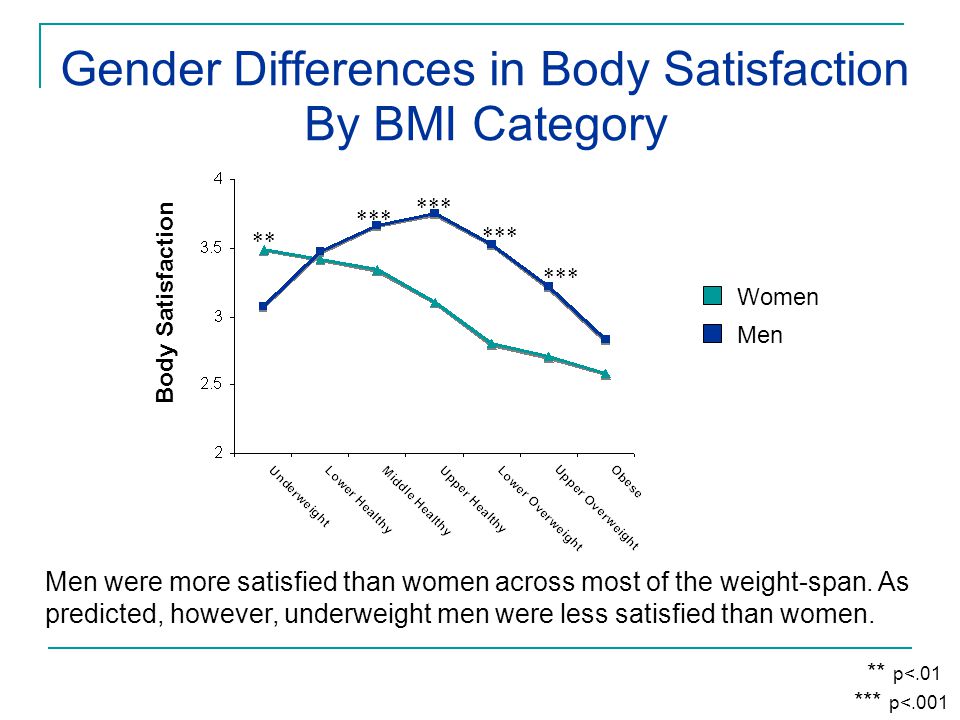 Gender Differences in Body Satisfaction By BMI Category

Body Satisfaction

4
3.5
3
2.5
2

**
***
***
***
***

Underweight
Lower Healthy
Middle Healthy
Upper Healthy
Lower Overweight
Upper Overweight
Obese

Women
Men

Men were more satisfied than women across most of the weight-span. As predicted, however, underweight men were less satisfied than women.

** p<.01
*** p<.001